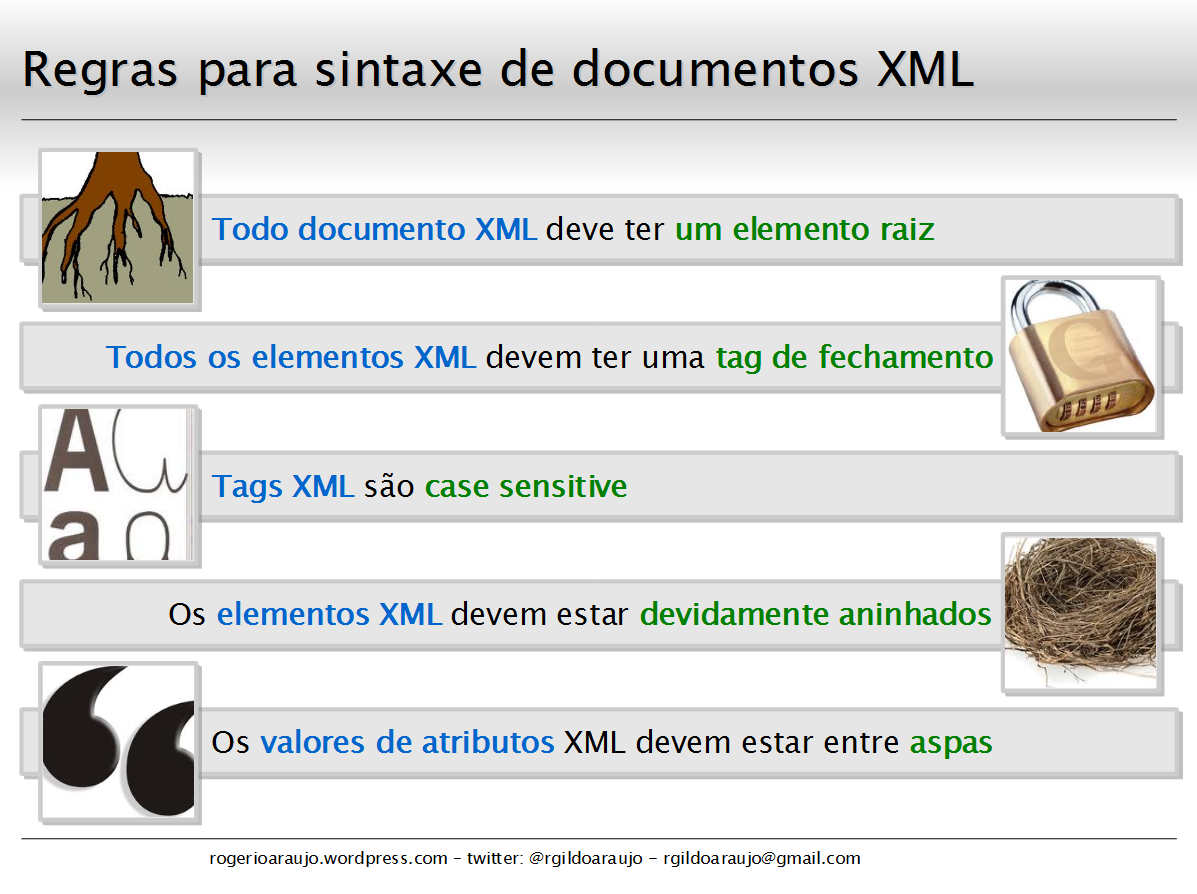 Regras para sintaxe de documentos XML

Todo documento XML deve ter um elemento raiz

Todos os elementos XML devem ter uma tag de fechamento

Tags XML são case sensitive

Os elementos XML devem estar devidamente aninhados

Os valores de atributos XML devem estar entre aspas

rogerioaraujo.wordpress.com – twitter: @rgildoaraujo – rgildoaraujo@gmail.com